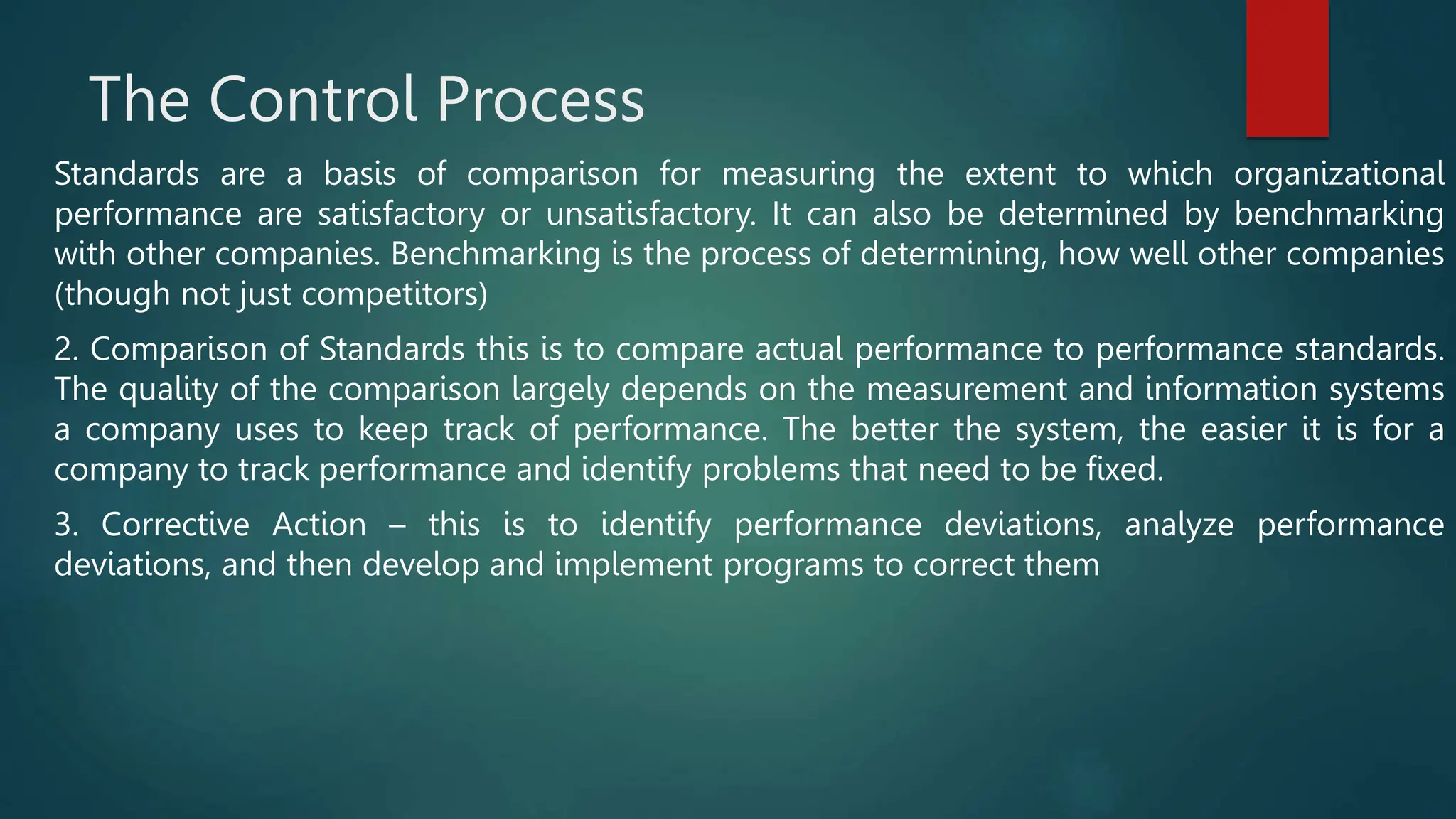 The Control Process

Standards are a basis of comparison for measuring the extent to which organizational performance are satisfactory or unsatisfactory. It can also be determined by benchmarking with other companies. Benchmarking is the process of determining, how well other companies (though not just competitors)

2. Comparison of Standards this is to compare actual performance to performance standards. The quality of the comparison largely depends on the measurement and information systems a company uses to keep track of performance. The better the system, the easier it is for a company to track performance and identify problems that need to be fixed.

3. Corrective Action – this is to identify performance deviations, analyze performance deviations, and then develop and implement programs to correct them